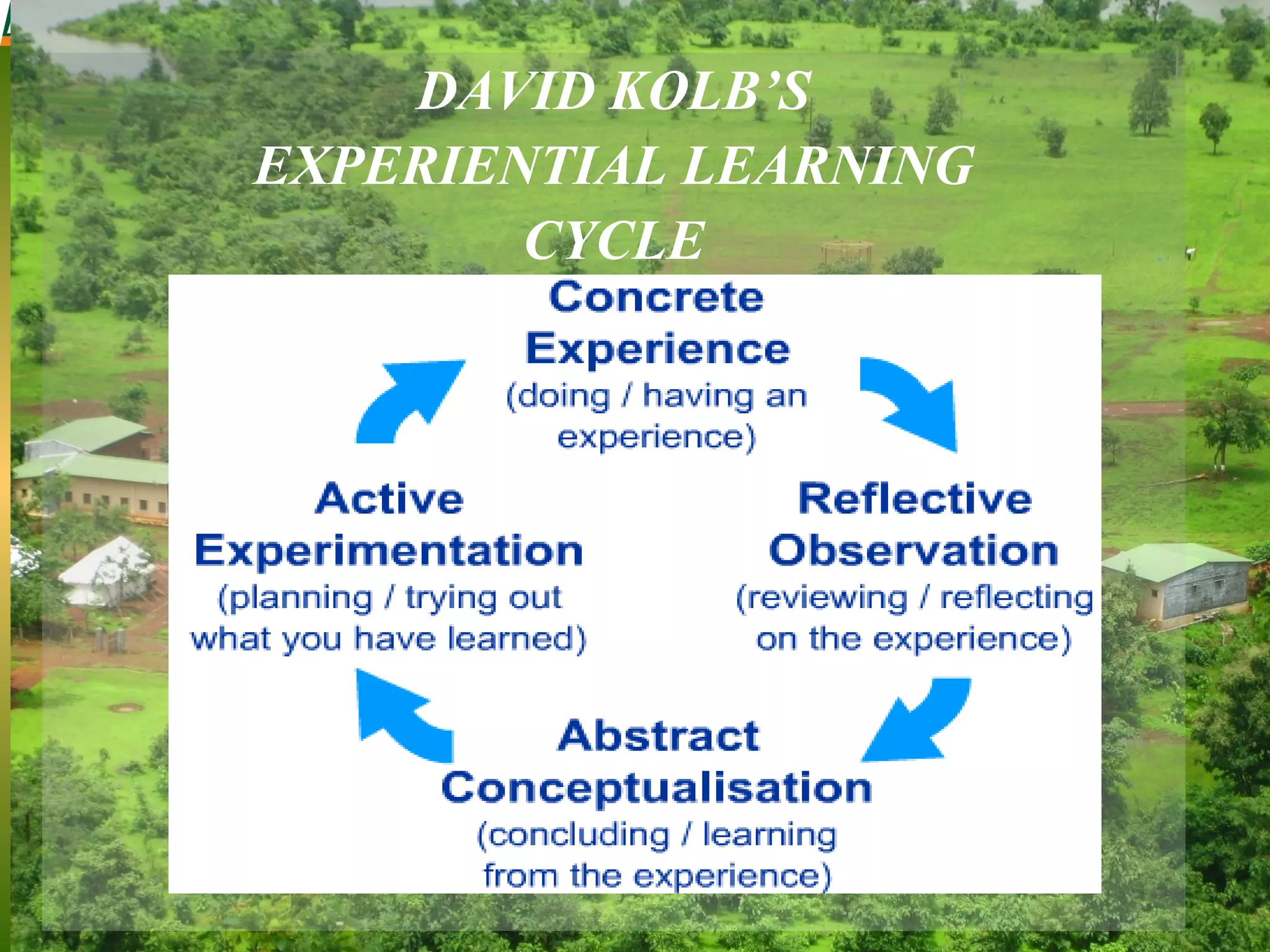 DAVID KOLB'S EXPERIENTIAL LEARNING CYCLE

Concrete Experience
(doing / having an experience)

Reflective Observation
(reviewing / reflecting on the experience)

Abstract Conceptualisation
(concluding / learning from the experience)

Active Experimentation
(planning / trying out what you have learned)